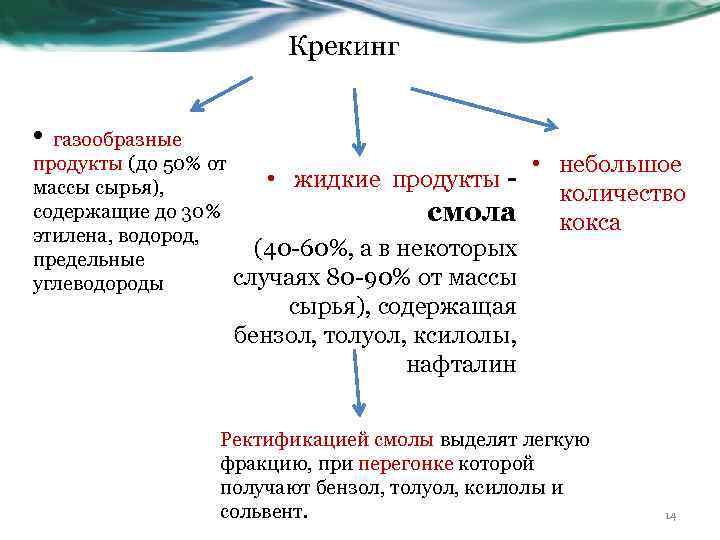 Крекинг

• газообразные продукты (до 50% от массы сырья), содержащие до 30% этилена, водород, предельные углеводороды

• жидкие продукты - смола (40-60%, а в некоторых случаях 80-90% от массы сырья), содержащая бензол, толуол, ксилолы, нафталин

• небольшое количество кокса

Ректификацией смолы выделят легкую фракцию, при перегонке которой получают бензол, толуол, ксилолы и сольвент.

14